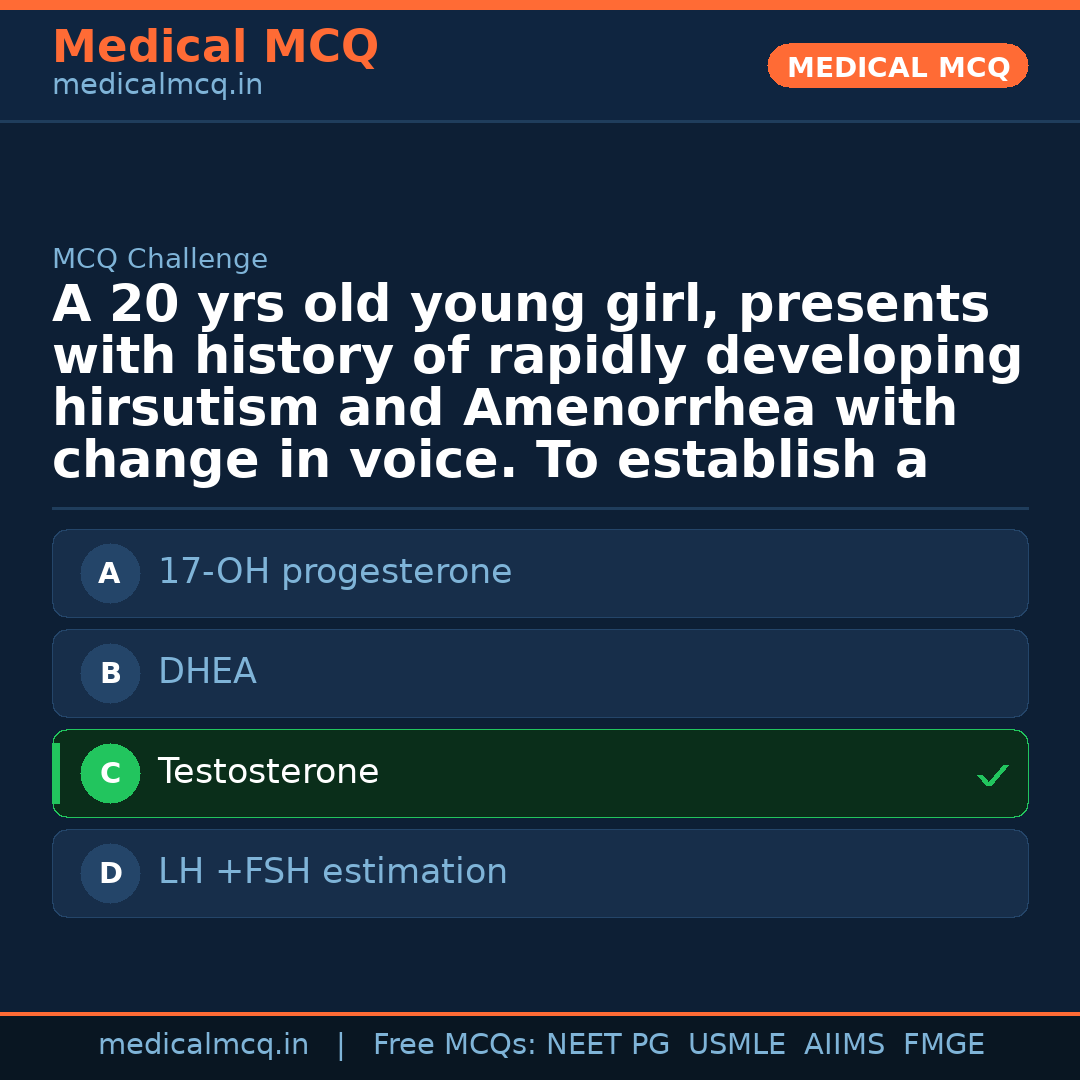 Medical MCQ
medicalmcq.in

MEDICAL MCQ

MCQ Challenge

A 20 yrs old young girl, presents with history of rapidly developing hirsutism and Amenorrhea with change in voice. To establish a

A 17-OH progesterone

B DHEA

C Testosterone ✓

D LH +FSH estimation

medicalmcq.in | Free MCQs: NEET PG USMLE AIIMS FMGE